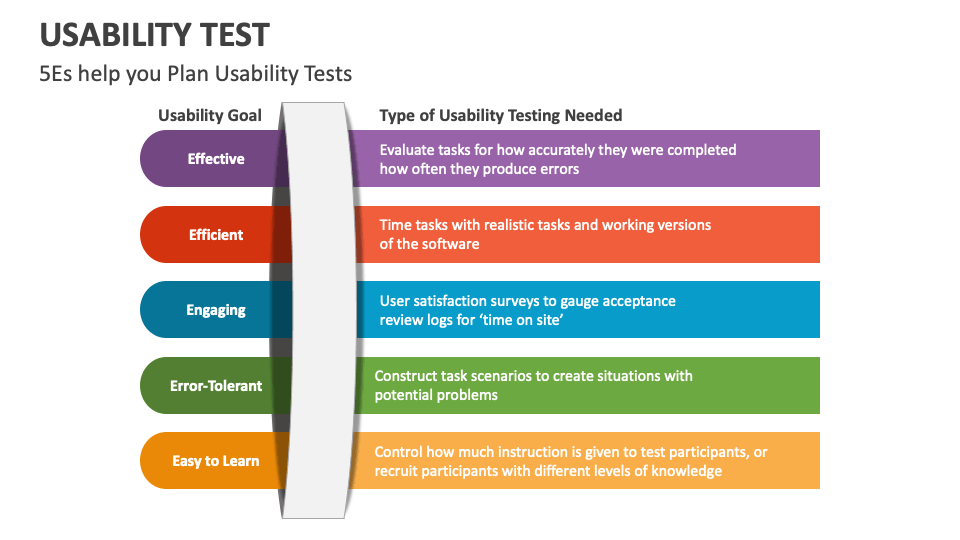 USABILITY TEST

5Es help you Plan Usability Tests

| Usability Goal | Type of Usability Testing Needed |
|---|---|
| Effective | Evaluate tasks for how accurately they were completed how often they produce errors |
| Efficient | Time tasks with realistic tasks and working versions of the software |
| Engaging | User satisfaction surveys to gauge acceptance review logs for 'time on site' |
| Error-Tolerant | Construct task scenarios to create situations with potential problems |
| Easy to Learn | Control how much instruction is given to test participants, or recruit participants with different levels of knowledge |